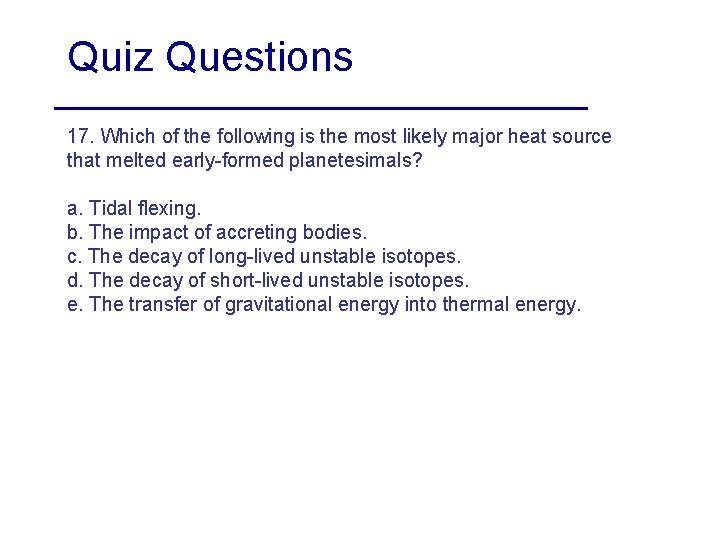 Quiz Questions

17. Which of the following is the most likely major heat source that melted early-formed planetesimals?

a. Tidal flexing.
b. The impact of accreting bodies.
c. The decay of long-lived unstable isotopes.
d. The decay of short-lived unstable isotopes.
e. The transfer of gravitational energy into thermal energy.